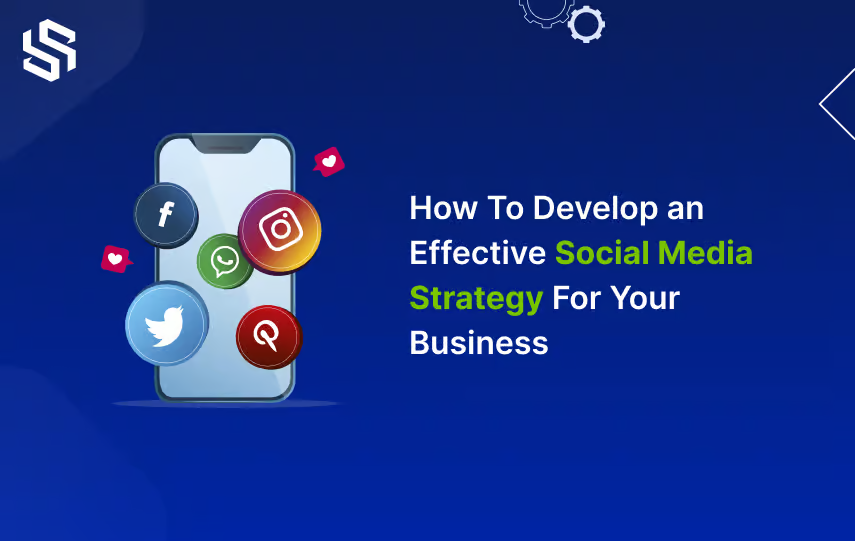 How To Develop an Effective Social Media Strategy For Your Business